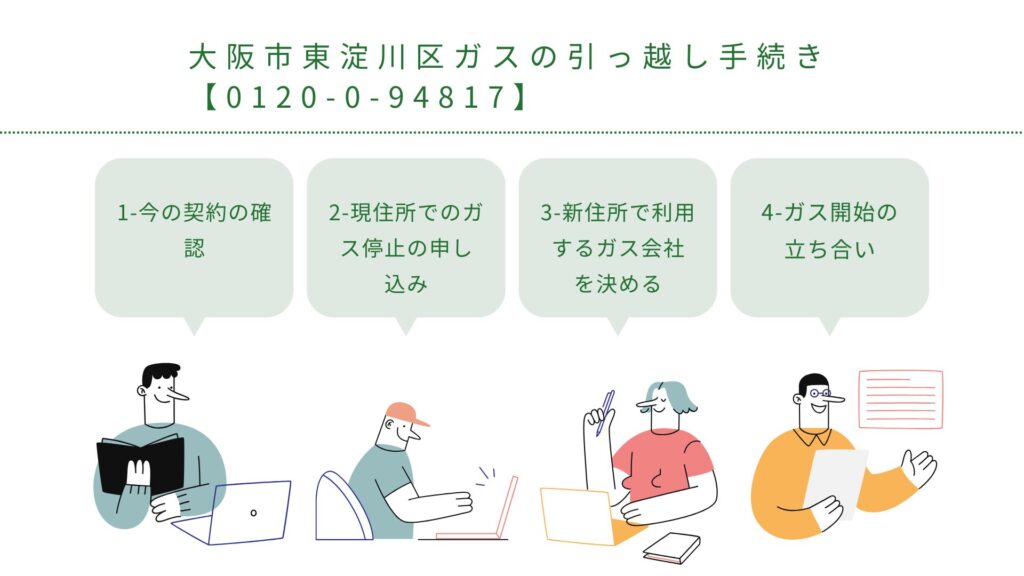 大阪市東淀川区ガスの引っ越し手続き
【0120-0-94817】

1-今の契約の確認

2-現住所でのガス停止の申し込み

3-新住所で利用するガス会社を決める

4-ガス開始の立ち合い